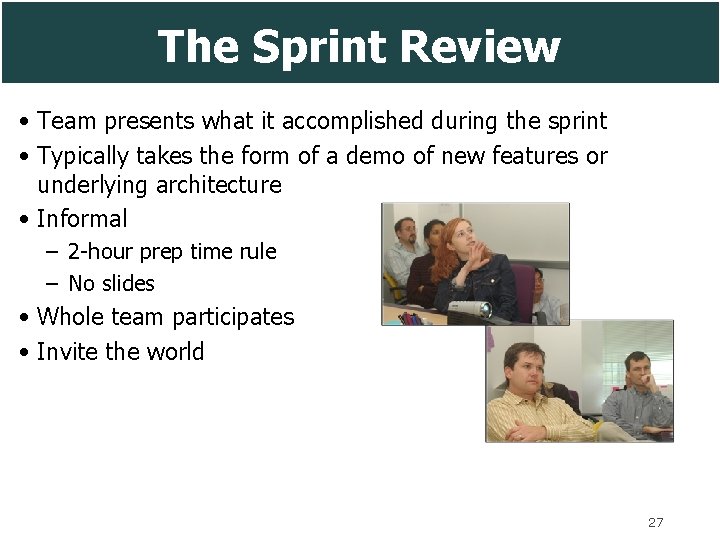 The Sprint Review

• Team presents what it accomplished during the sprint
• Typically takes the form of a demo of new features or underlying architecture
• Informal
– 2-hour prep time rule
– No slides
• Whole team participates
• Invite the world

27